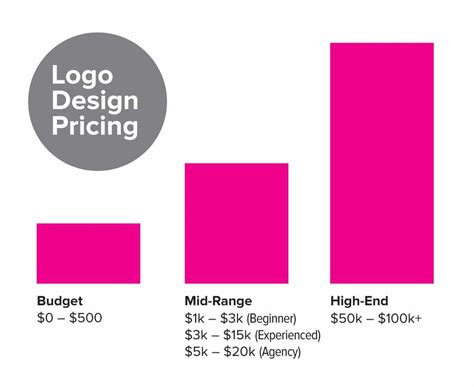 Logo Design Pricing

Budget
\$0 – \$500

Mid-Range
\$1k – \$3k (Beginner)
\$3k – \$15k (Experienced)
\$5k – \$20k (Agency)

High-End
\$50k – \$100k+